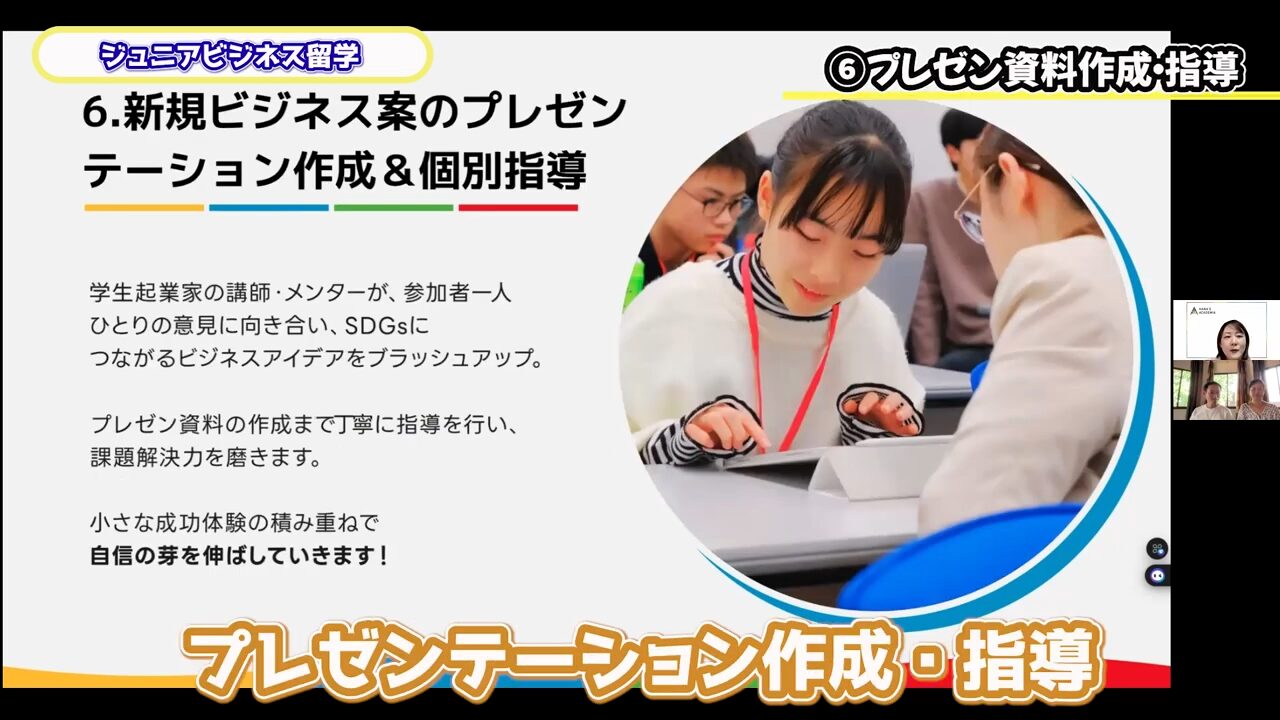 ジュニアビジネス留学

⑥プレゼン資料作成・指導

6.新規ビジネス案のプレゼンテーション作成＆個別指導

学生起業家の講師・メンターが、参加者一人ひとりの意見に向き合い、SDGsにつながるビジネスアイデアをブラッシュアップ。

プレゼン資料の作成まで丁寧に指導を行い、課題解決力を磨きます。

小さな成功体験の積み重ねで
自信の芽を伸ばしていきます！

プレゼンテーション作成・指導